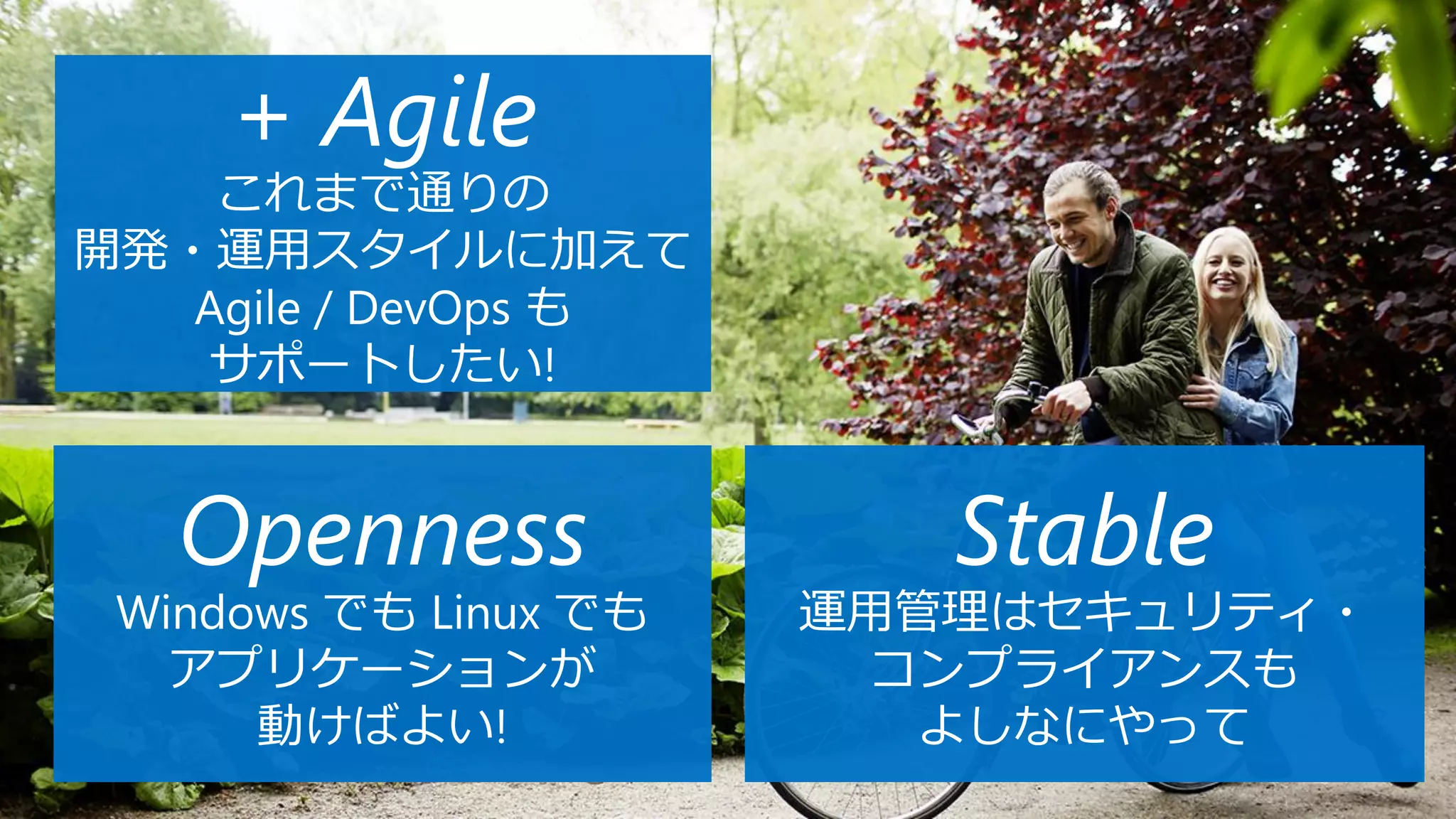 + Agile
これまで通りの
開発・運用スタイルに加えて
Agile / DevOps も
サポートしたい!

Openness
Windows でも Linux でも
アプリケーションが
動けばよい!

Stable
運用管理はセキュリティ・
コンプライアンスも
よしなにやって